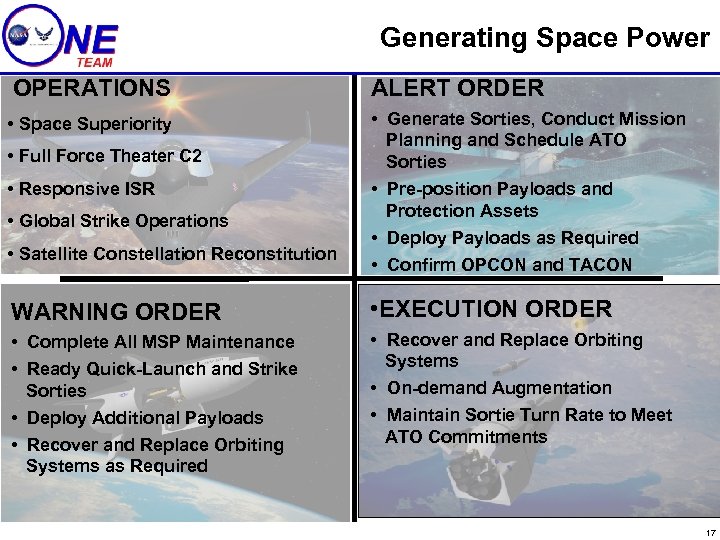 NASA ONE TEAM

Generating Space Power

OPERATIONS

• Space Superiority

• Full Force Theater C2

• Responsive ISR

• Global Strike Operations

• Satellite Constellation Reconstitution

ALERT ORDER

• Generate Sorties, Conduct Mission Planning and Schedule ATO Sorties

• Pre-position Payloads and Protection Assets

• Deploy Payloads as Required

• Confirm OPCON and TACON

WARNING ORDER

• Complete All MSP Maintenance

• Ready Quick-Launch and Strike Sorties

• Deploy Additional Payloads

• Recover and Replace Orbiting Systems as Required

•EXECUTION ORDER

• Recover and Replace Orbiting Systems

• On-demand Augmentation

• Maintain Sortie Turn Rate to Meet ATO Commitments

17